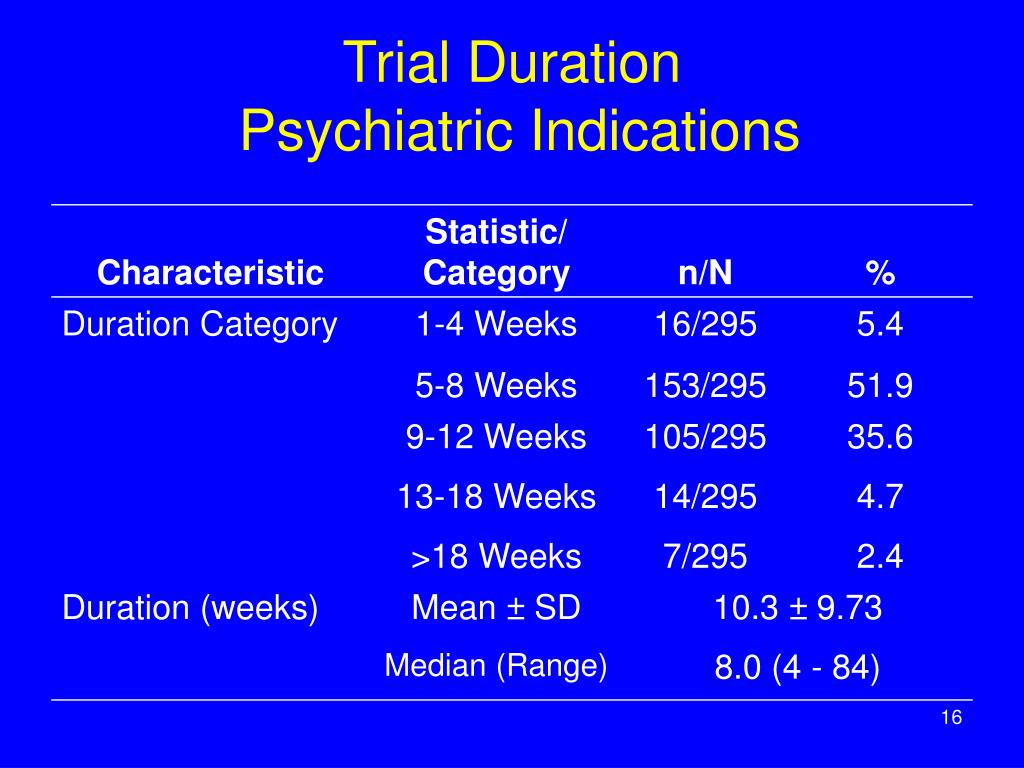 Trial Duration
Psychiatric Indications

| Characteristic | Statistic/ Category | n/N | % |
|---|---|---|---|
| Duration Category | 1-4 Weeks | 16/295 | 5.4 |
| | 5-8 Weeks | 153/295 | 51.9 |
| | 9-12 Weeks | 105/295 | 35.6 |
| | 13-18 Weeks | 14/295 | 4.7 |
| | >18 Weeks | 7/295 | 2.4 |
| Duration (weeks) | Mean ± SD | 10.3 ± 9.73 | |
| | Median (Range) | 8.0 (4 - 84) | |

16